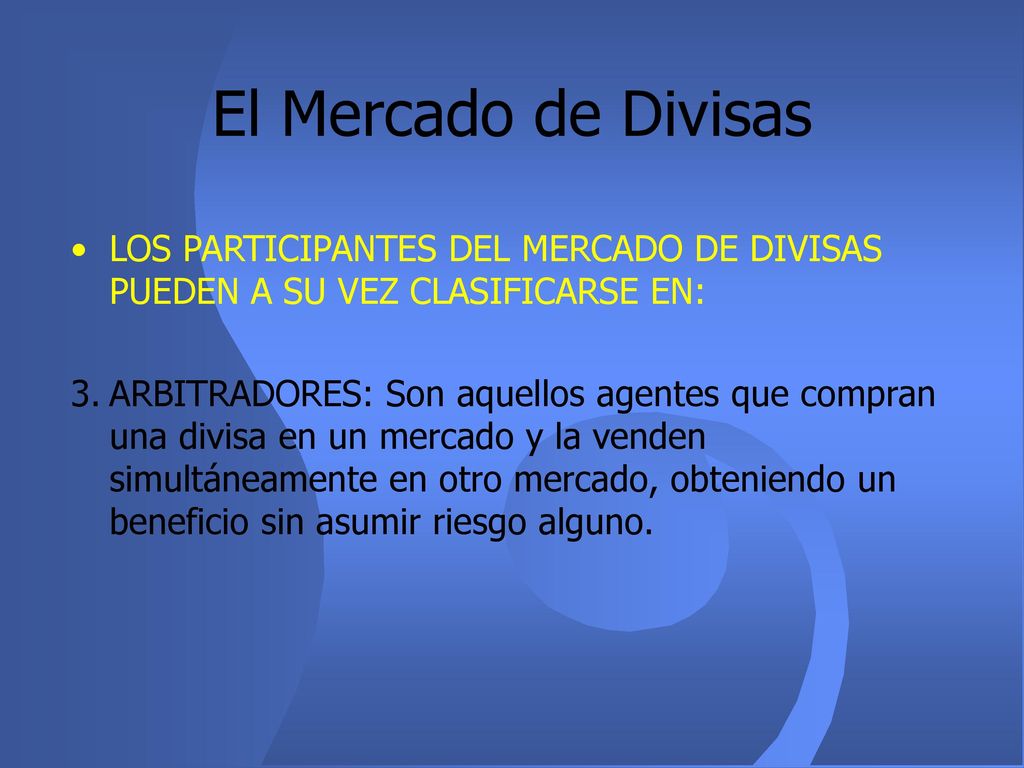 El Mercado de Divisas

• LOS PARTICIPANTES DEL MERCADO DE DIVISAS PUEDEN A SU VEZ CLASIFICARSE EN:

3. ARBITRADORES: Son aquellos agentes que compran una divisa en un mercado y la venden simultáneamente en otro mercado, obteniendo un beneficio sin asumir riesgo alguno.